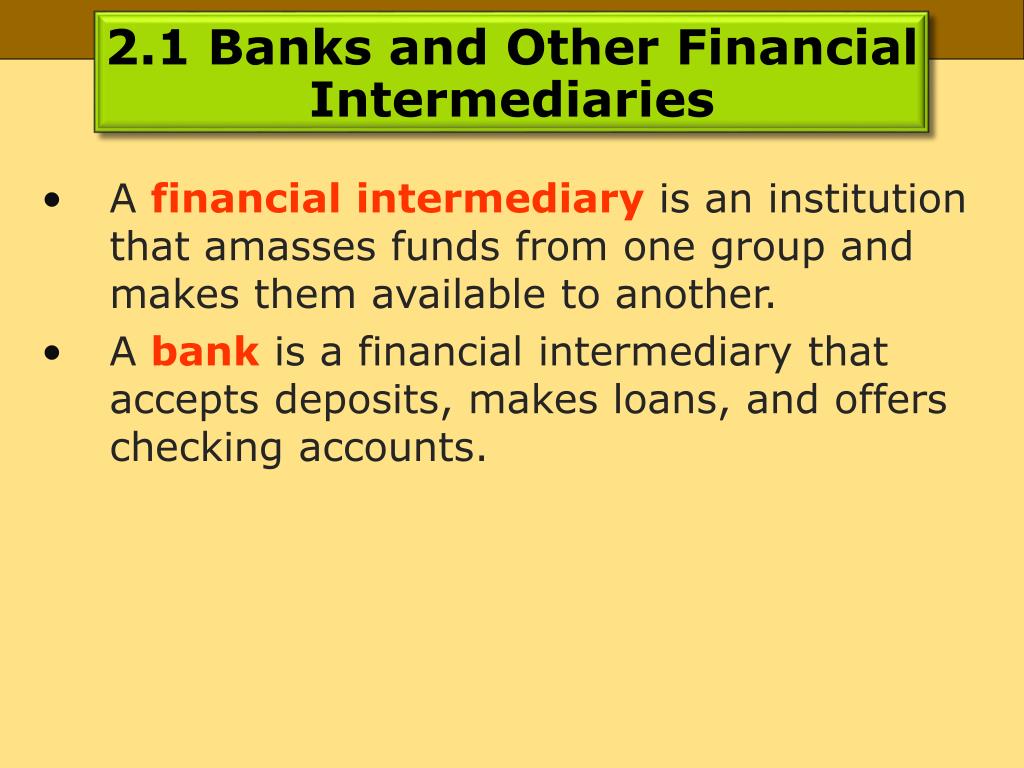 2.1 Banks and Other Financial Intermediaries

• A financial intermediary is an institution that amasses funds from one group and makes them available to another.
• A bank is a financial intermediary that accepts deposits, makes loans, and offers checking accounts.